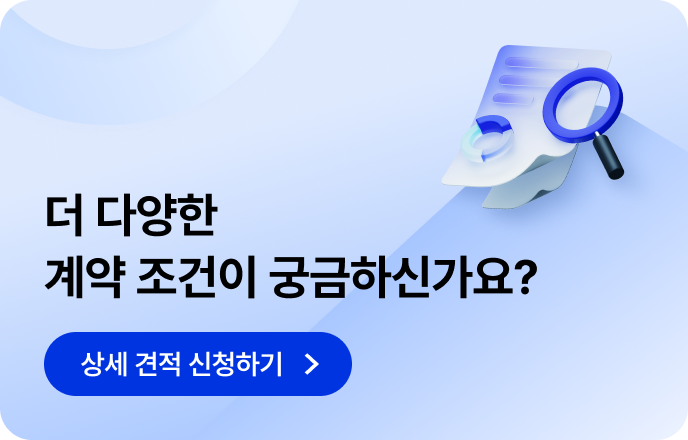 더 다양한
계약 조건이 궁금하신가요?

상세 견적 신청하기 >